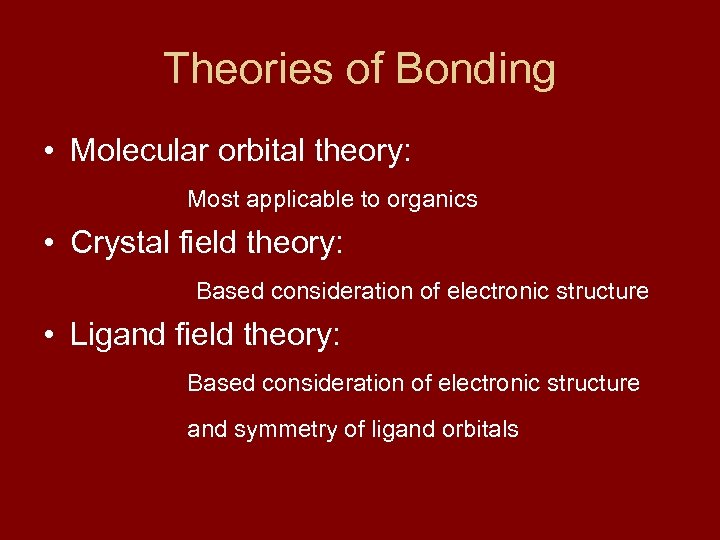 Theories of Bonding

• Molecular orbital theory:

Most applicable to organics

• Crystal field theory:

Based consideration of electronic structure

• Ligand field theory:

Based consideration of electronic structure

and symmetry of ligand orbitals